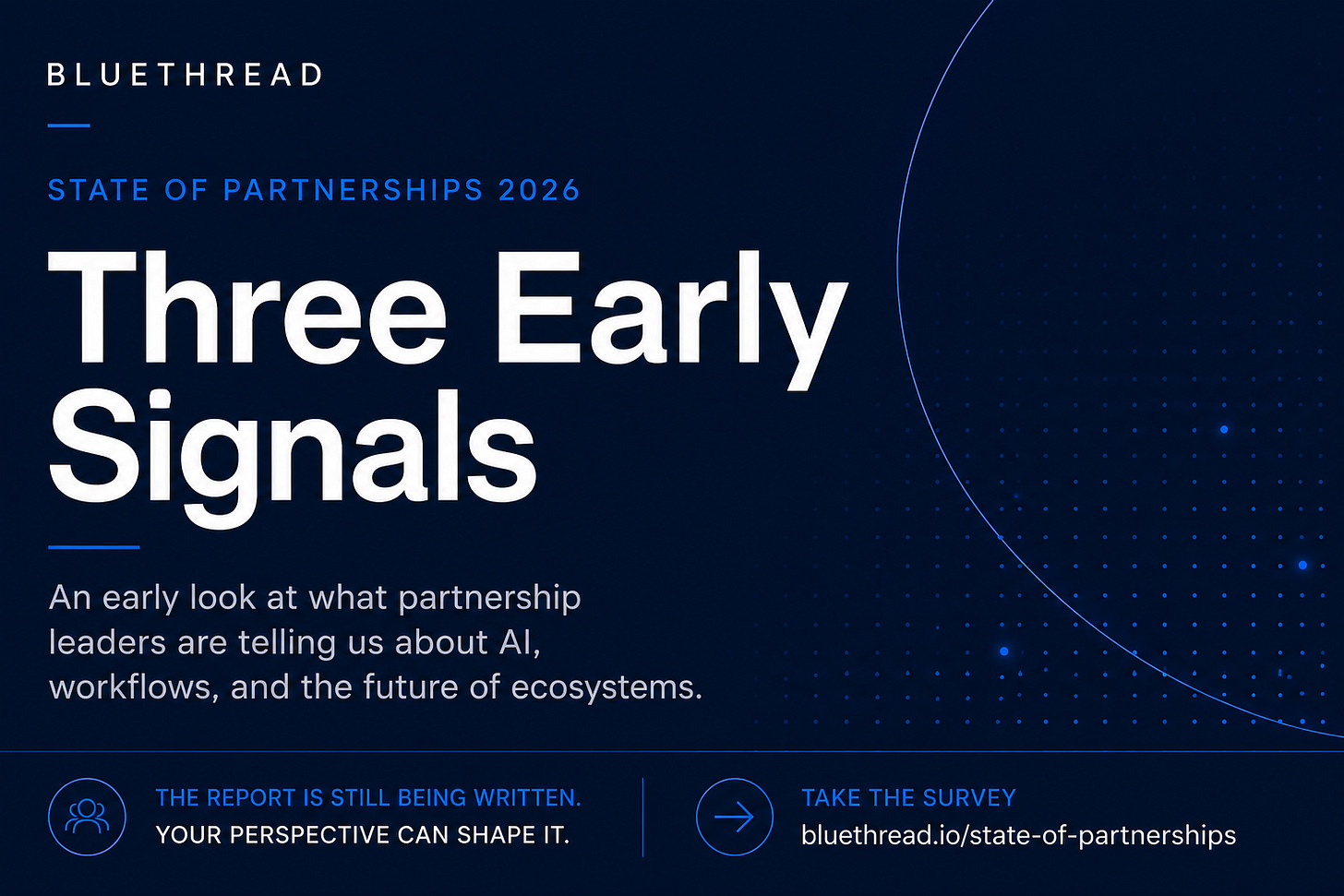 BLUETHREAD

STATE OF PARTNERSHIPS 2026

Three Early Signals

An early look at what partnership leaders are telling us about AI, workflows, and the future of ecosystems.

THE REPORT IS STILL BEING WRITTEN.
YOUR PERSPECTIVE CAN SHAPE IT.

TAKE THE SURVEY
bluethread.io/state-of-partnerships